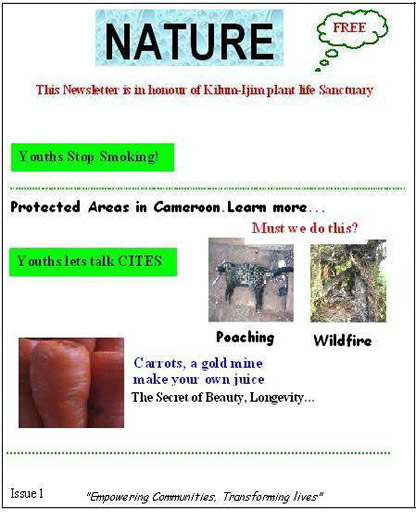 NATURE

FREE

This Newsletter is in honour of Kilum-Ijim plant life Sanctuary

Youths Stop Smoking!

Protected Areas in Cameroon.Learn more...

Must we do this?

Youths lets talk CITES

Poaching

Wildfire

Carrots, a gold mine make your own juice

The Secret of Beauty, Longevity...

Issue 1

"Empowering Communities, Transforming lives"